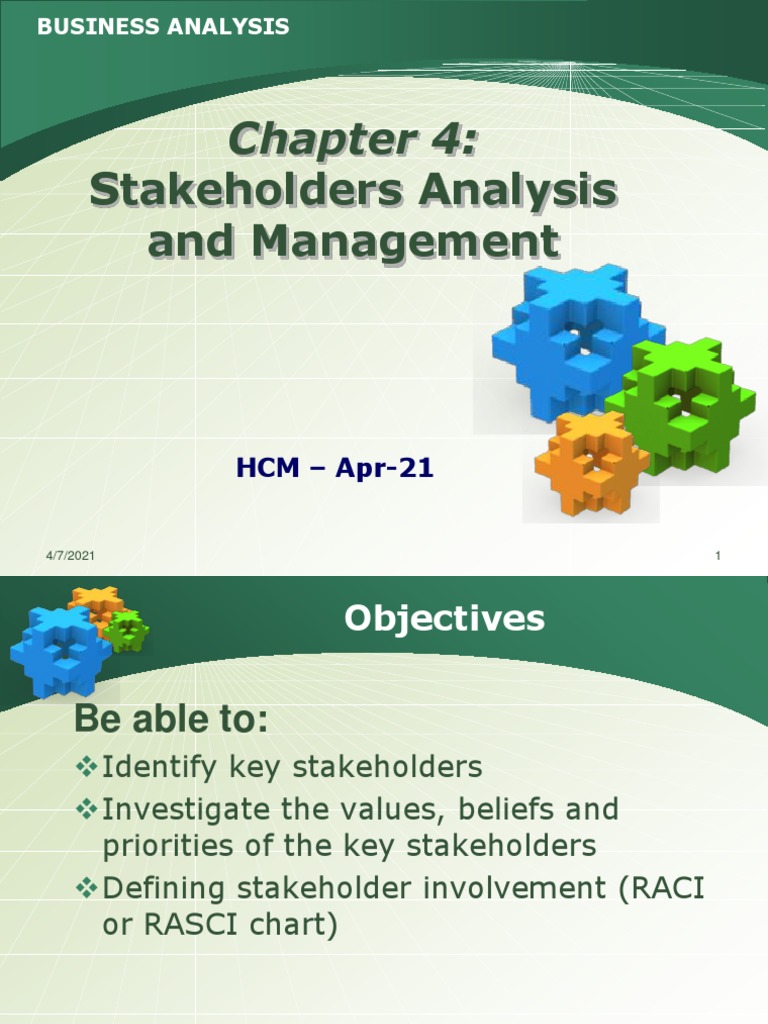 BUSINESS ANALYSIS

Chapter 4:
Stakeholders Analysis and Management

HCM – Apr-21

4/7/2021

1

Objectives

Be able to:

❖Identify key stakeholders
❖Investigate the values, beliefs and priorities of the key stakeholders
❖Defining stakeholder involvement (RACI or RASCI chart)